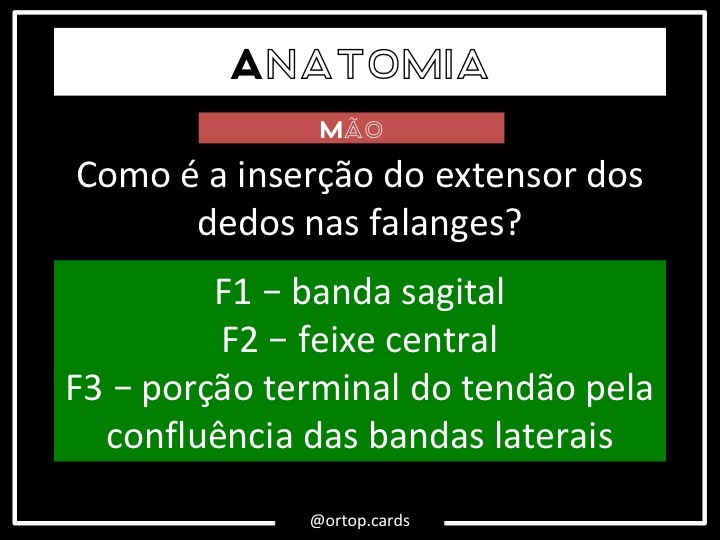 ANATOMIA

MÃO

Como é a inserção do extensor dos dedos nas falanges?

F1 − banda sagital
F2 − feixe central
F3 − porção terminal do tendão pela confluência das bandas laterais

@ortop.cards